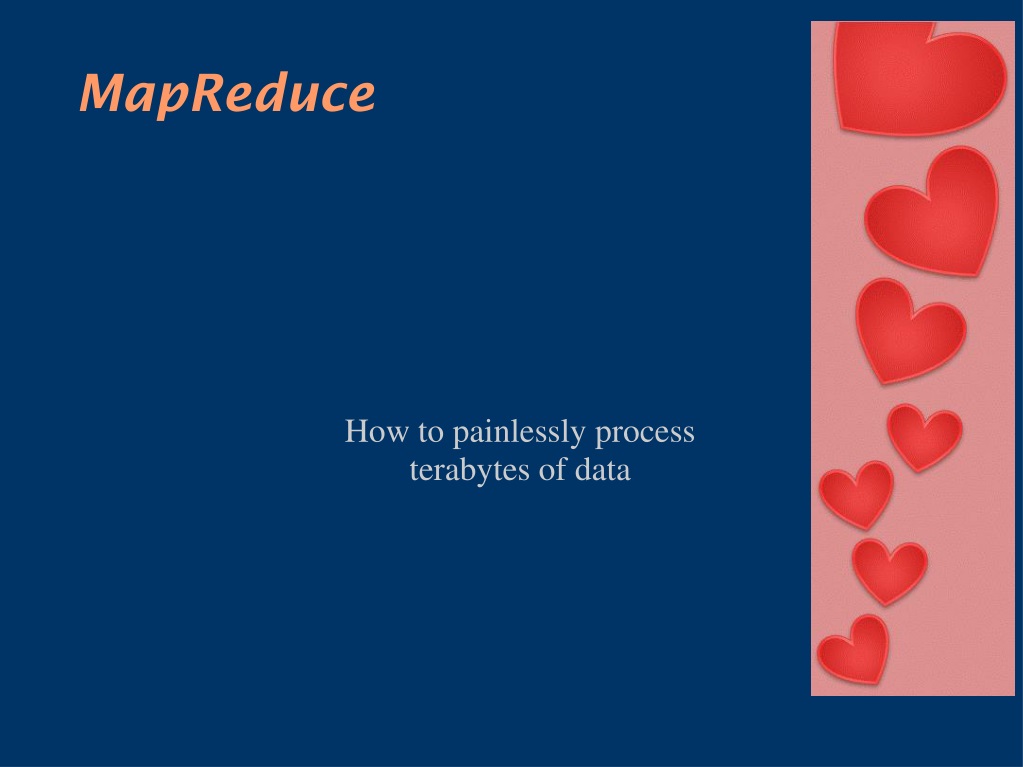 MapReduce

How to painlessly process terabytes of data